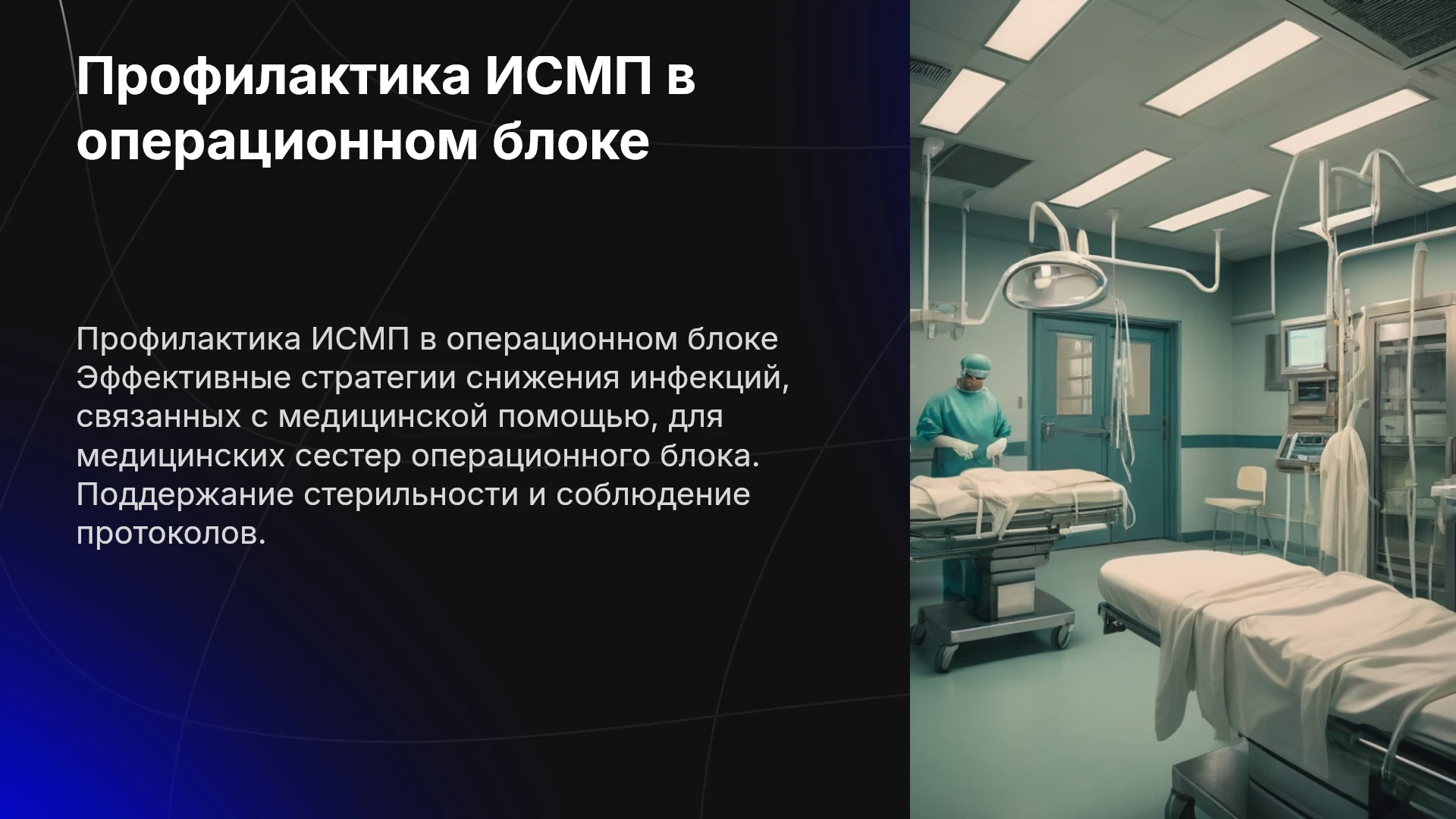 Профилактика ИСМП в операционном блоке

Профилактика ИСМП в операционном блоке Эффективные стратегии снижения инфекций, связанных с медицинской помощью, для медицинских сестер операционного блока. Поддержание стерильности и соблюдение протоколов.